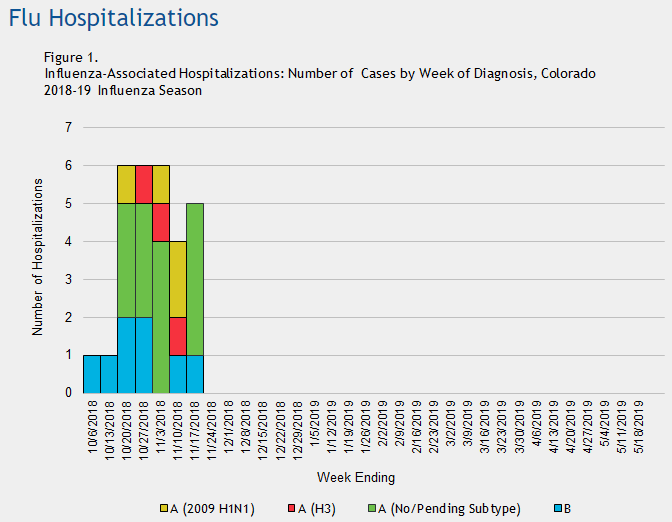 Flu Hospitalizations

Figure 1.
Influenza-Associated Hospitalizations: Number of Cases by Week of Diagnosis, Colorado
2018-19 Influenza Season

Number of Hospitalizations

7
6
5
4
3
2
1
0

10/6/2018
10/13/2018
10/20/2018
10/27/2018
11/3/2018
11/10/2018
11/17/2018
11/24/2018
12/1/2018
12/8/2018
12/15/2018
12/22/2018
12/29/2018
1/5/2019
1/12/2019
1/19/2019
1/26/2019
2/2/2019
2/9/2019
2/16/2019
2/23/2019
3/2/2019
3/9/2019
3/16/2019
3/23/2019
3/30/2019
4/6/2019
4/13/2019
4/20/2019
4/27/2019
5/4/2019
5/11/2019
5/18/2019

Week Ending

A (2009 H1N1)  A (H3)  A (No/Pending Subtype)  B